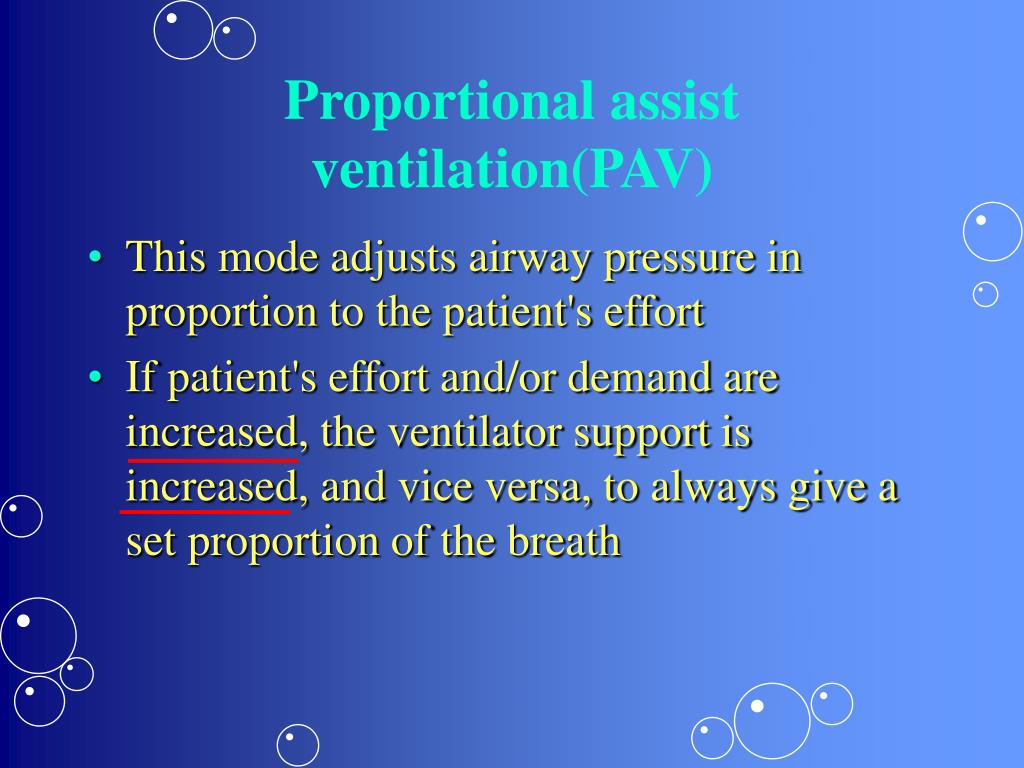 Proportional assist ventilation(PAV)

• This mode adjusts airway pressure in proportion to the patient's effort

• If patient's effort and/or demand are increased, the ventilator support is increased, and vice versa, to always give a set proportion of the breath